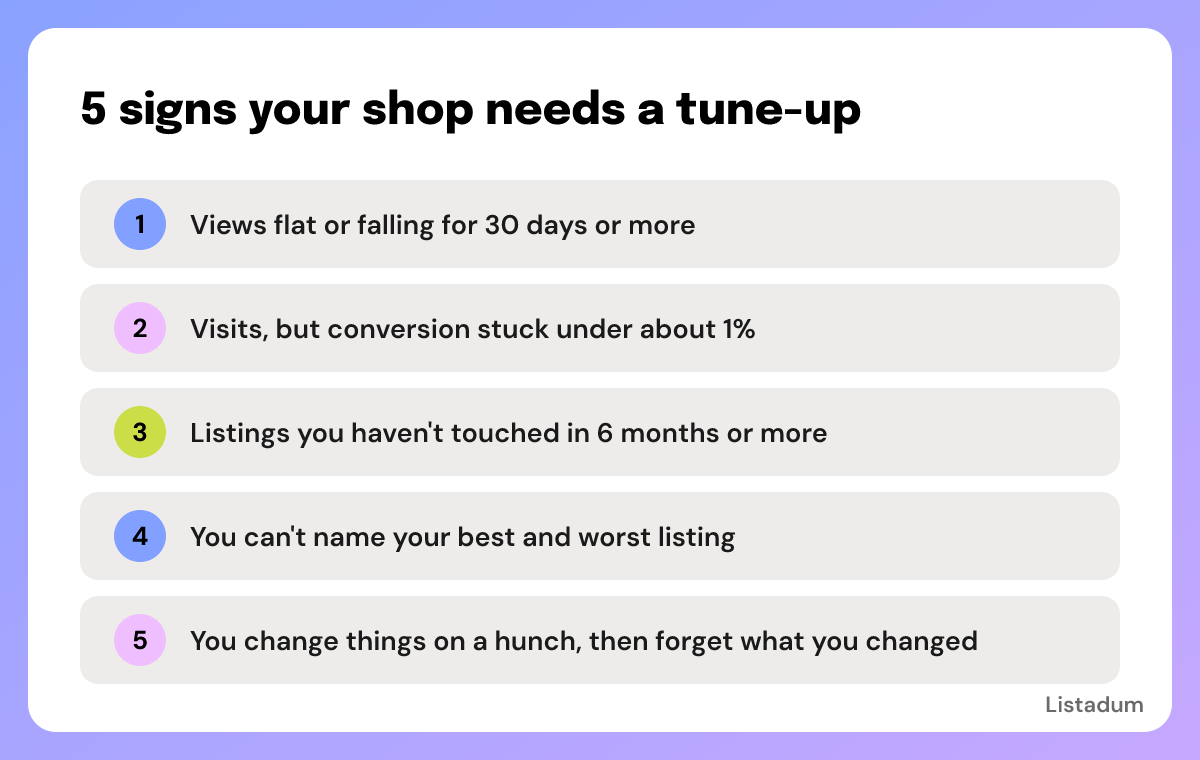 5 signs your shop needs a tune-up

1 Views flat or falling for 30 days or more

2 Visits, but conversion stuck under about 1%

3 Listings you haven't touched in 6 months or more

4 You can't name your best and worst listing

5 You change things on a hunch, then forget what you changed

Listadum